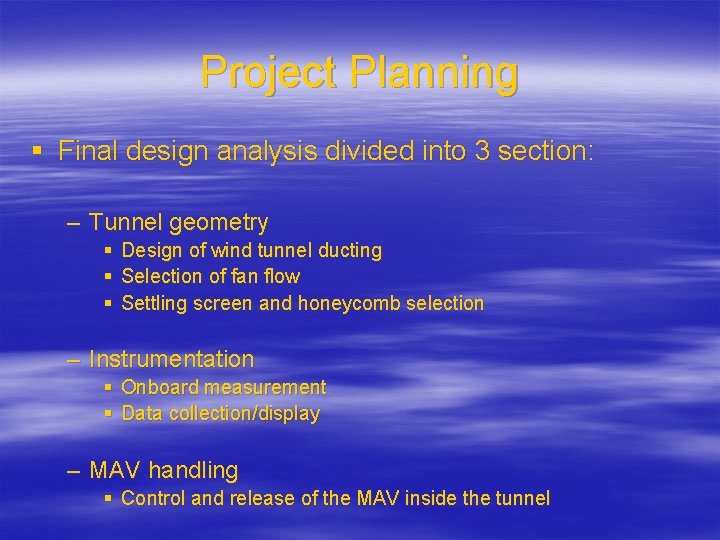 Project Planning

▪ Final design analysis divided into 3 section:

– Tunnel geometry
▪ Design of wind tunnel ducting
▪ Selection of fan flow
▪ Settling screen and honeycomb selection

– Instrumentation
▪ Onboard measurement
▪ Data collection/display

– MAV handling
▪ Control and release of the MAV inside the tunnel